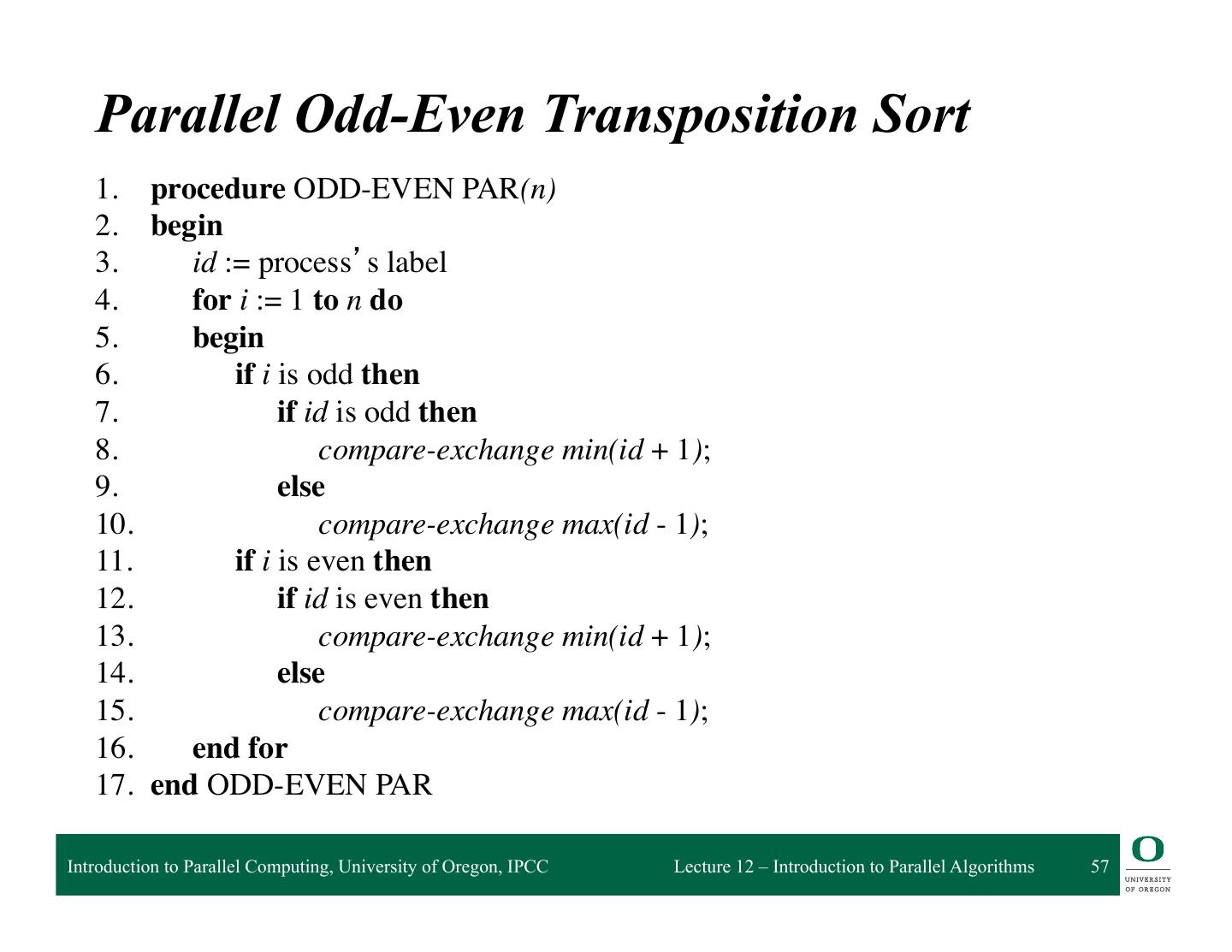 Parallel Odd-Even Transposition Sort

1. procedure ODD-EVEN PAR(n)
2. begin
3. id := process' s label
4. for i := 1 to n do
5. begin
6. if i is odd then
7. if id is odd then
8. compare-exchange min(id + 1);
9. else
10. compare-exchange max(id - 1);
11. if i is even then
12. if id is even then
13. compare-exchange min(id + 1);
14. else
15. compare-exchange max(id - 1);
16. end for
17. end ODD-EVEN PAR

Introduction to Parallel Computing, University of Oregon, IPCC

Lecture 12 – Introduction to Parallel Algorithms

57

O
UNIVERSITY OF OREGON